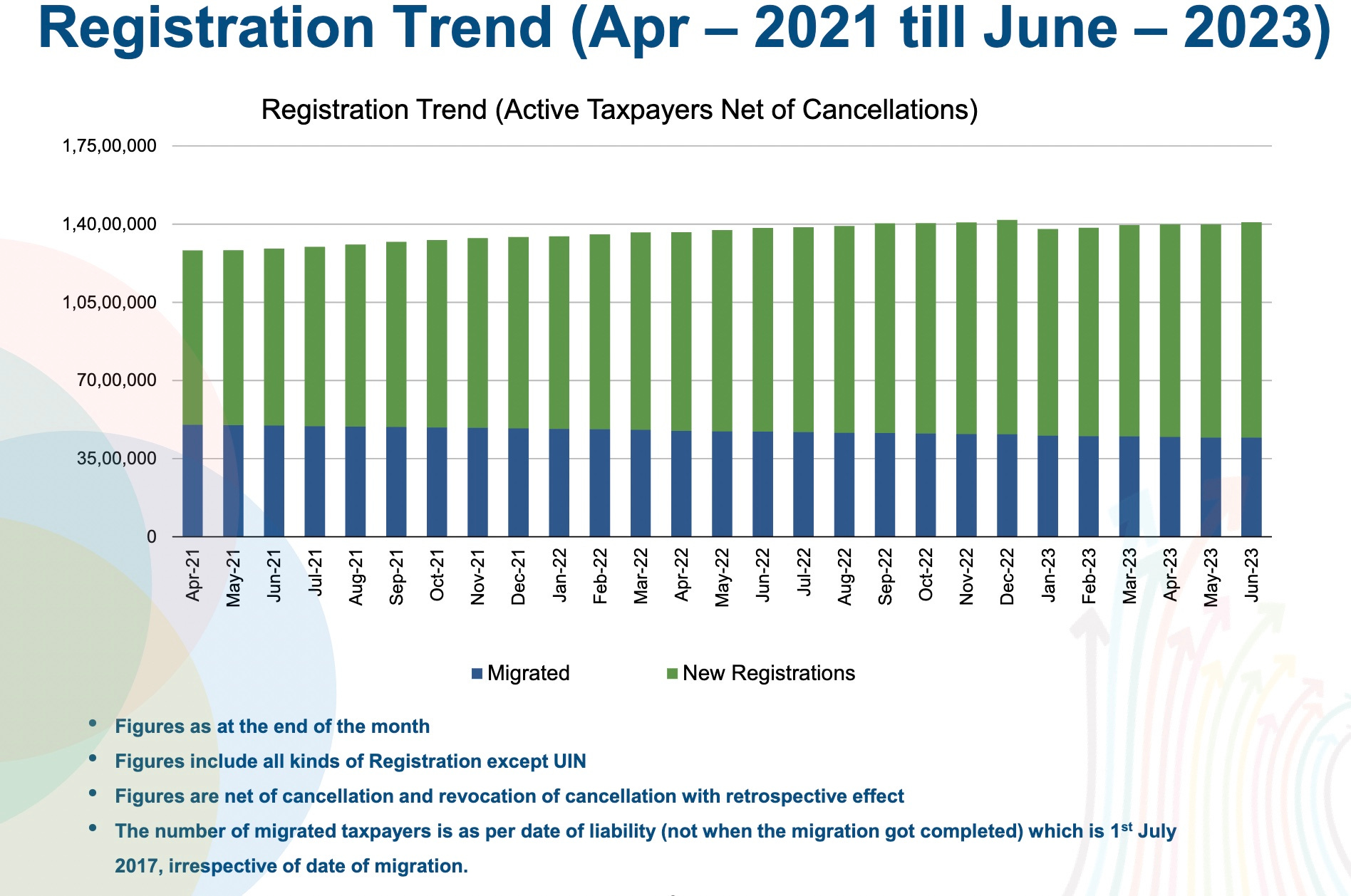 Registration Trend (Apr – 2021 till June – 2023)

Registration Trend (Active Taxpayers Net of Cancellations)

1,75,00,000
1,40,00,000
1,05,00,000
70,00,000
35,00,000
0

Apr-21 May-21 Jun-21 Jul-21 Aug-21 Sep-21 Oct-21 Nov-21 Dec-21 Jan-22 Feb-22 Mar-22 Apr-22 May-22 Jun-22 Jul-22 Aug-22 Sep-22 Oct-22 Nov-22 Dec-22 Jan-23 Feb-23 Mar-23 Apr-23 May-23 Jun-23

Migrated New Registrations

• Figures as at the end of the month
• Figures include all kinds of Registration except UIN
• Figures are net of cancellation and revocation of cancellation with retrospective effect
• The number of migrated taxpayers is as per date of liability (not when the migration got completed) which is 1$^{st}$ July 2017, irrespective of date of migration.